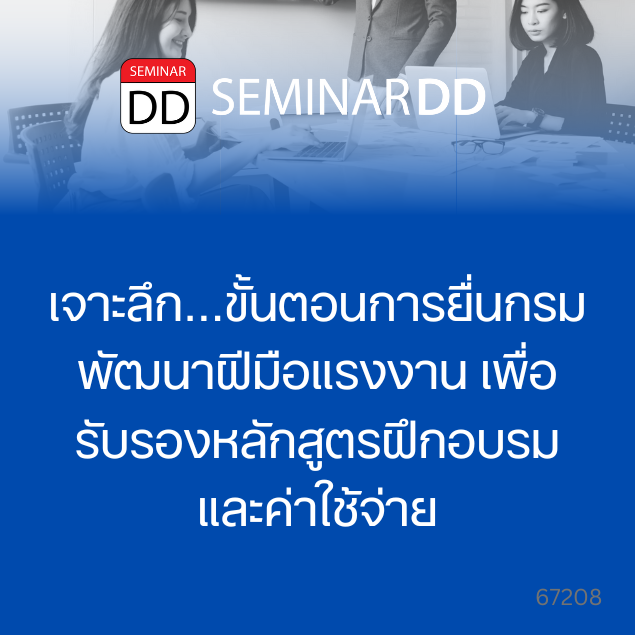 SEMINAR
DD
SEMINARDD

เจาะลึก...ขั้นตอนการยื่นกรมพัฒนาฝีมือแรงงาน เพื่อรับรองหลักสูตรฝึกอบรมและค่าใช้จ่าย

67208